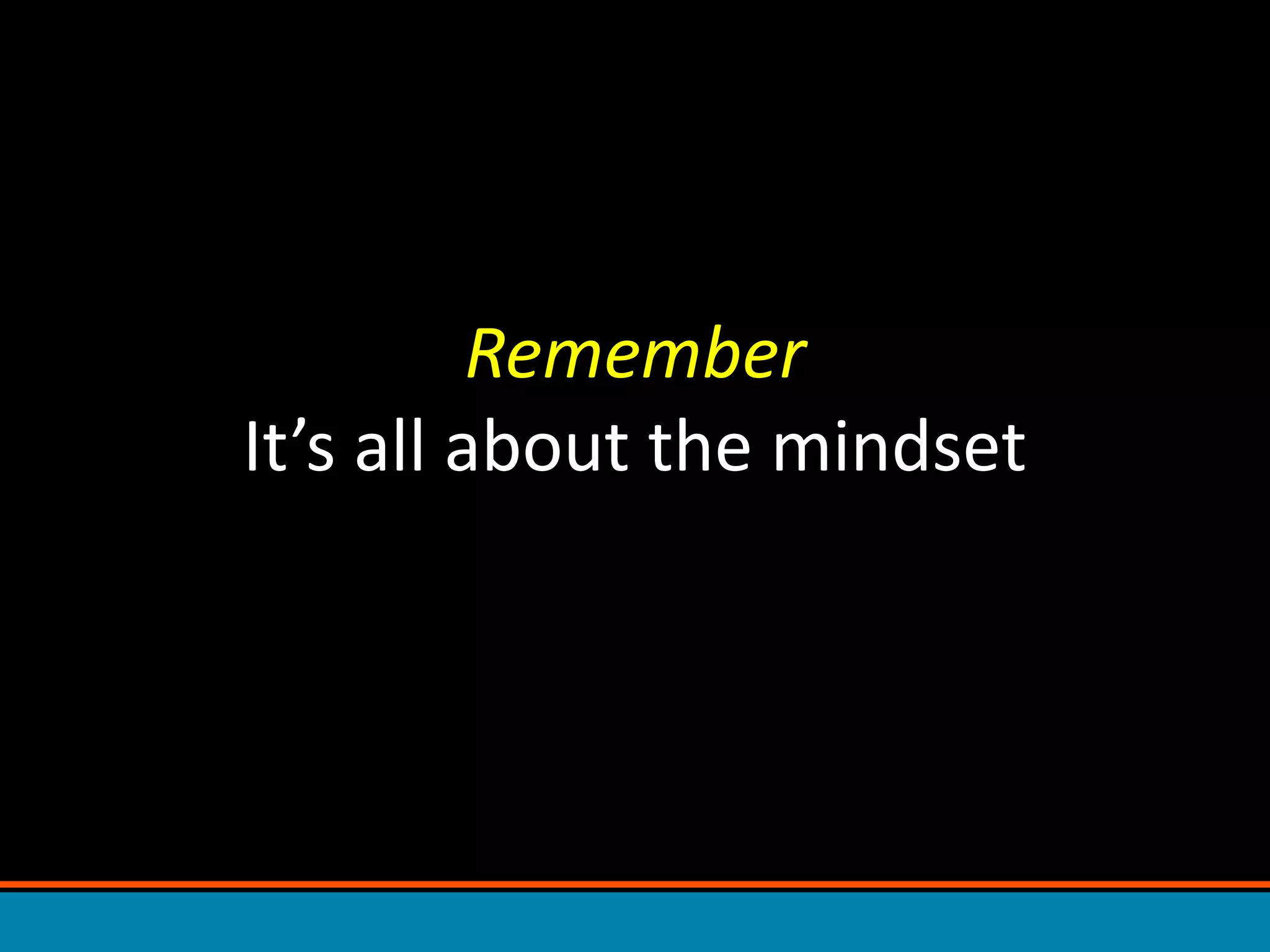 Remember
It’s all about the mindset